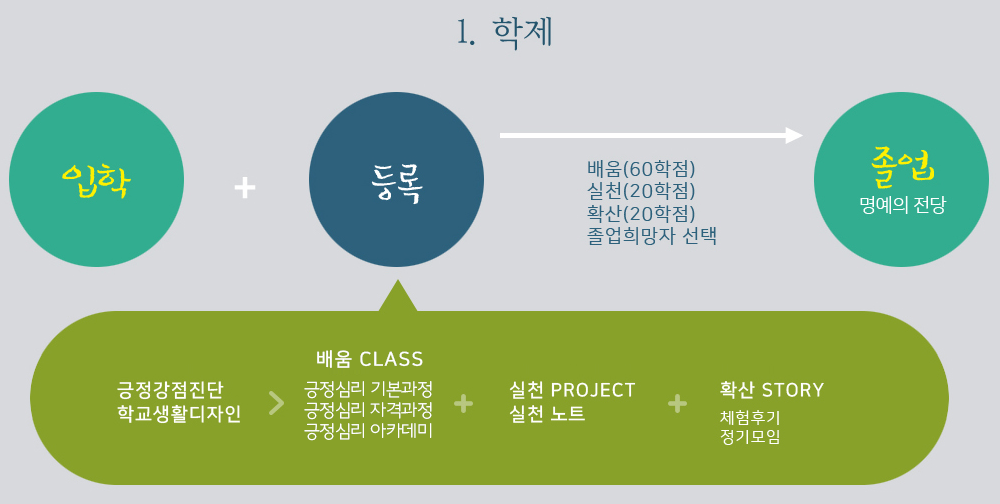 1. 학제

입학

+

등록

배움(60학점)
실천(20학점)
확산(20학점)
졸업희망자 선택

졸업
명예의 전당

긍정강점진단
학교생활디자인

>

배움 CLASS
긍정심리 기본과정
긍정심리 자격과정
긍정심리 아카데미

+

실천 PROJECT
실천 노트

+

확산 STORY
체험후기
정기모임